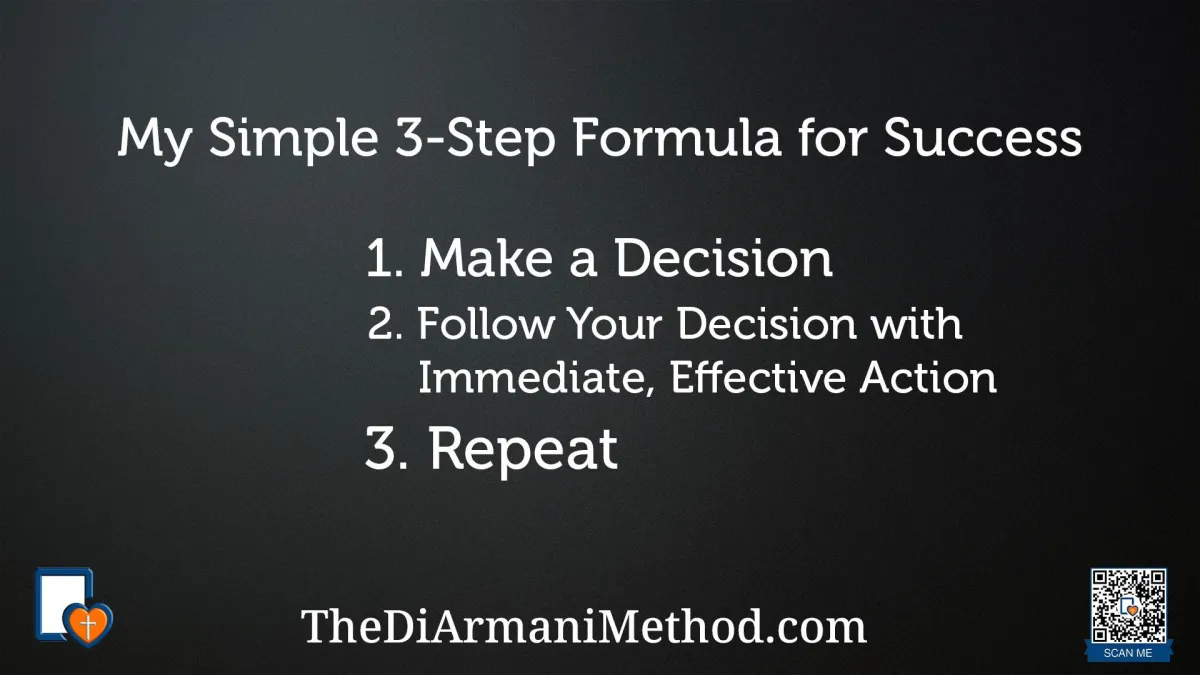 My Simple 3-Step Formula for Success

1. Make a Decision

2. Follow Your Decision with Immediate, Effective Action

3. Repeat

TheDiArmaniMethod.com

SCAN ME